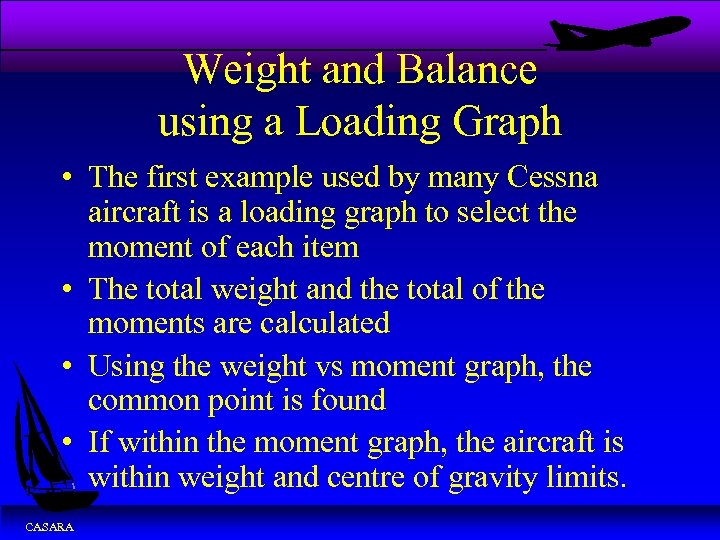 Weight and Balance using a Loading Graph

• The first example used by many Cessna aircraft is a loading graph to select the moment of each item

• The total weight and the total of the moments are calculated

• Using the weight vs moment graph, the common point is found

• If within the moment graph, the aircraft is within weight and centre of gravity limits.

CASARA